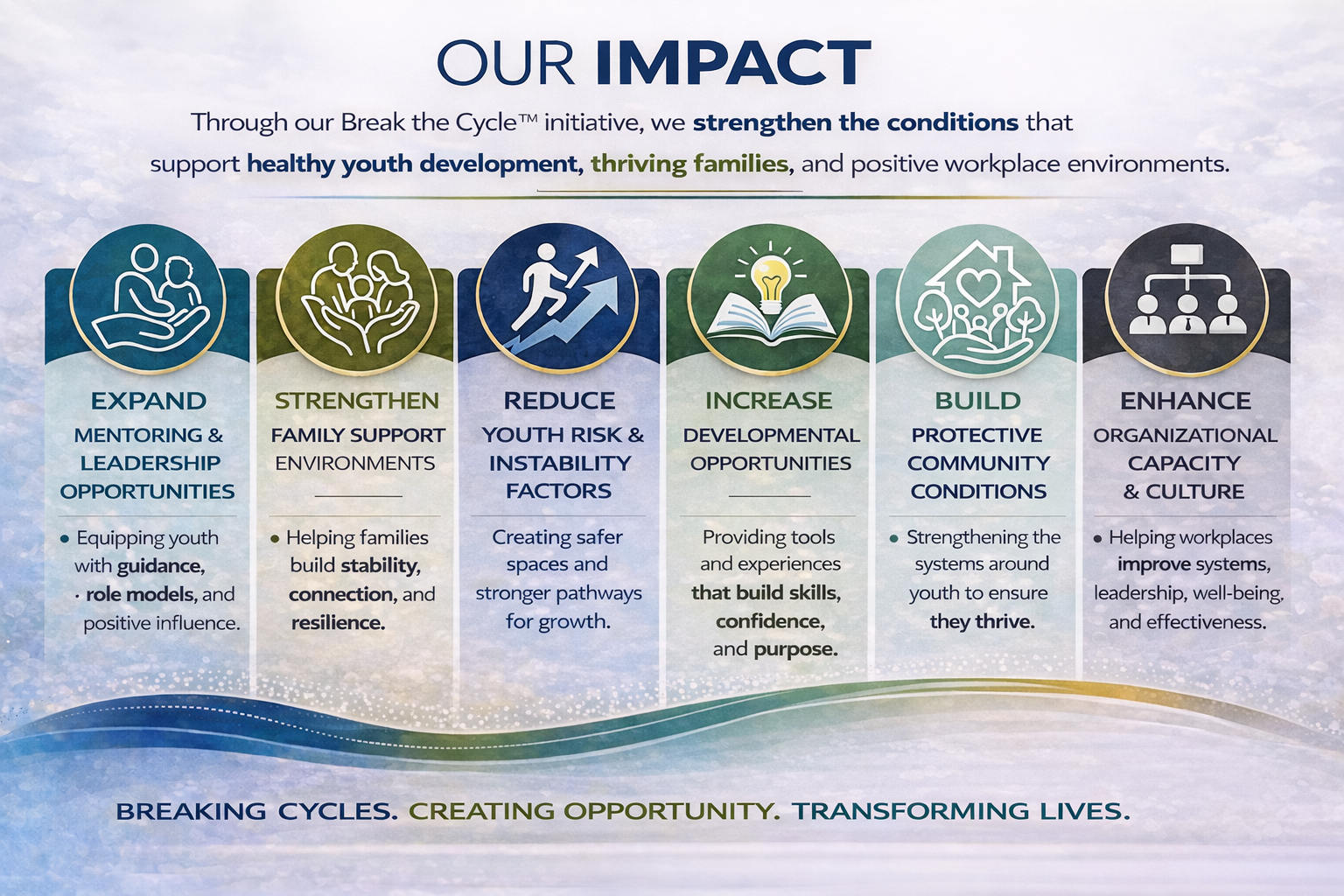 OUR IMPACT

Through our Break the Cycle™ initiative, we strengthen the conditions that support healthy youth development, thriving families, and positive workplace environments.

EXPAND
MENTORING & LEADERSHIP OPPORTUNITIES

• Equipping youth with guidance, · role models, and positive influence.

STRENGTHEN
FAMILY SUPPORT ENVIRONMENTS

• Helping families build stability, connection, and resilience.

REDUCE
YOUTH RISK & INSTABILITY FACTORS

Creating safer spaces and stronger pathways for growth.

INCREASE
DEVELOPMENTAL OPPORTUNITIES

Providing tools and experiences that build skills, confidence, and purpose.

BUILD
PROTECTIVE COMMUNITY CONDITIONS

• Strengthening the systems around youth to ensure they thrive.

ENHANCE
ORGANIZATIONAL CAPACITY & CULTURE

• Helping workplaces improve systems, leadership, well-being, and effectiveness.

BREAKING CYCLES. CREATING OPPORTUNITY. TRANSFORMING LIVES.